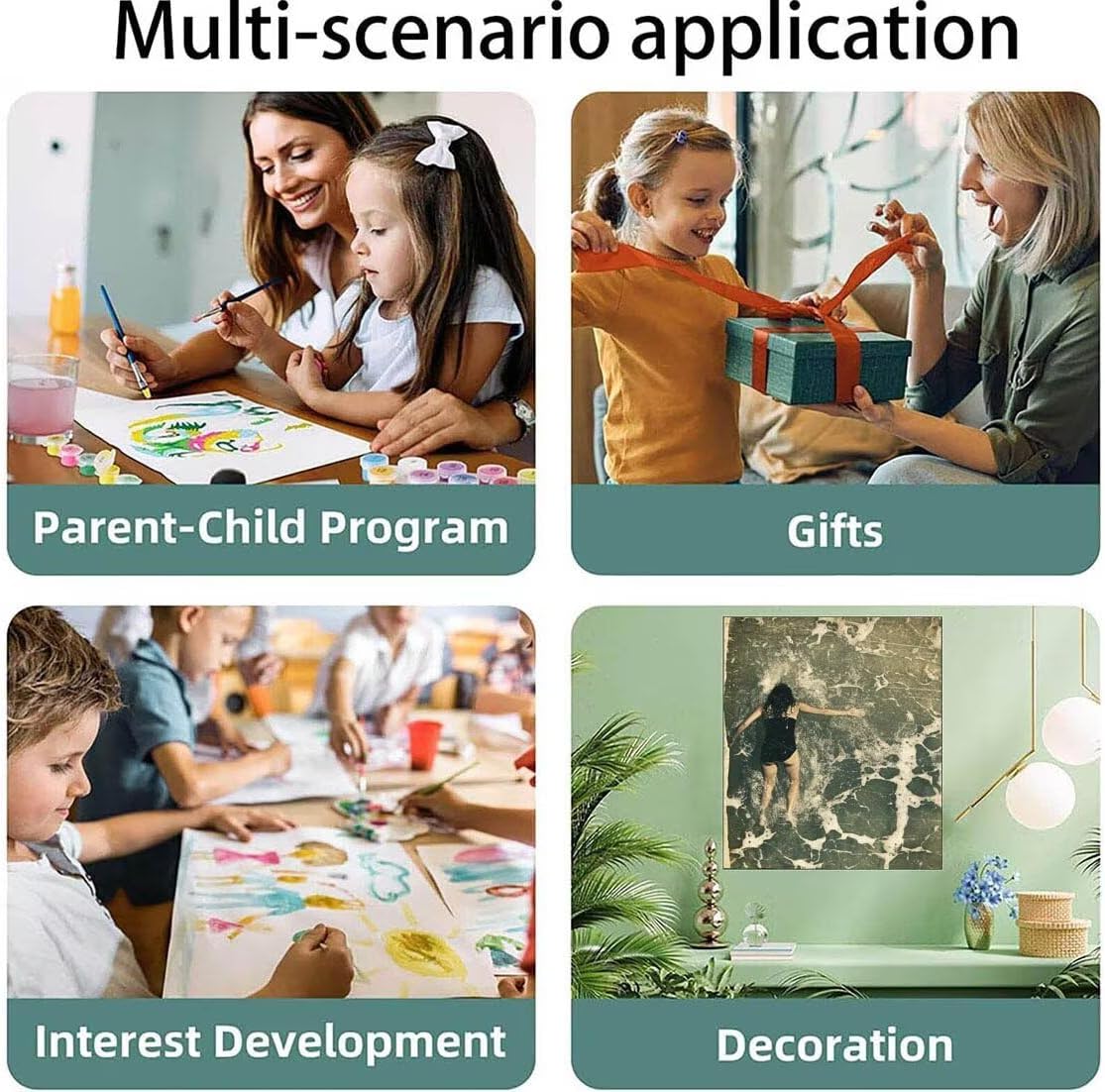 Multi-scenario application

Parent-Child Program

Gifts

Interest Development

Decoration